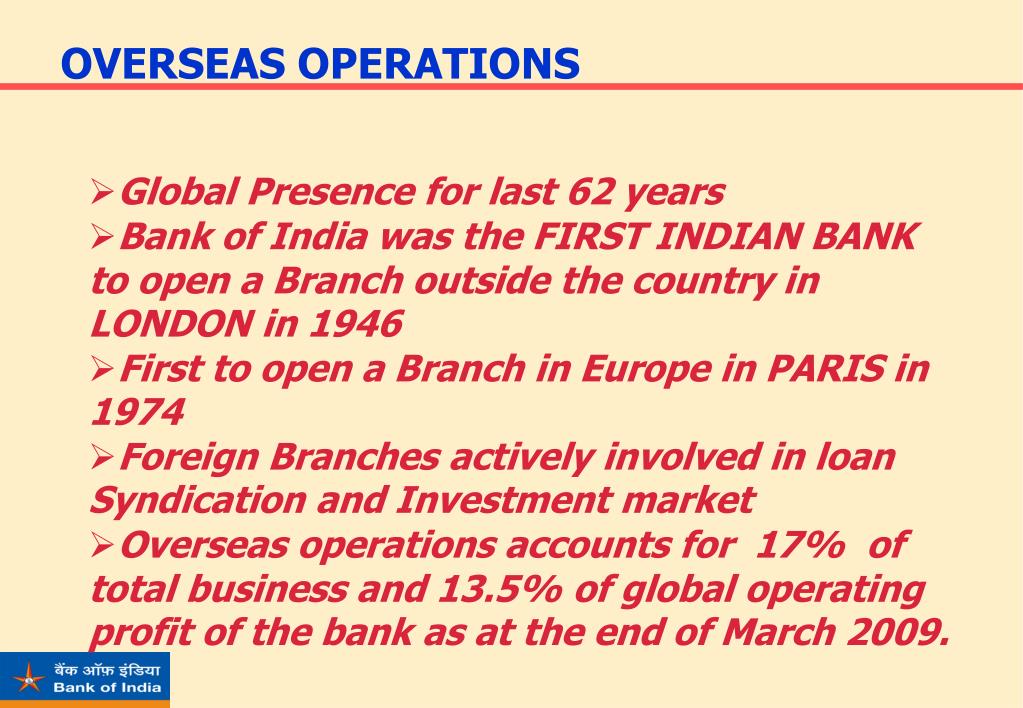 OVERSEAS OPERATIONS

➢Global Presence for last 62 years

➢Bank of India was the FIRST INDIAN BANK to open a Branch outside the country in LONDON in 1946

➢First to open a Branch in Europe in PARIS in 1974

➢Foreign Branches actively involved in loan Syndication and Investment market

➢Overseas operations accounts for 17% of total business and 13.5% of global operating profit of the bank as at the end of March 2009.

बैंक ऑफ़ इंडिया
Bank of India